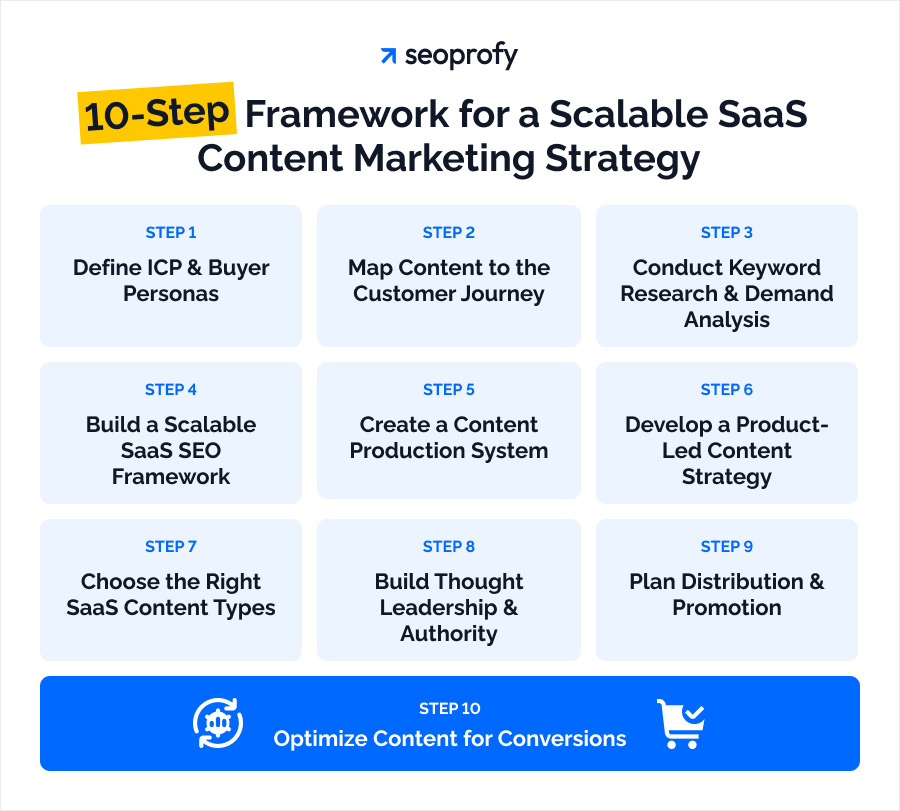 seoprofy

10-Step Framework for a Scalable SaaS Content Marketing Strategy

STEP 1
Define ICP & Buyer Personas

STEP 2
Map Content to the Customer Journey

STEP 3
Conduct Keyword Research & Demand Analysis

STEP 4
Build a Scalable SaaS SEO Framework

STEP 5
Create a Content Production System

STEP 6
Develop a Product-Led Content Strategy

STEP 7
Choose the Right SaaS Content Types

STEP 8
Build Thought Leadership & Authority

STEP 9
Plan Distribution & Promotion

STEP 10
Optimize Content for Conversions